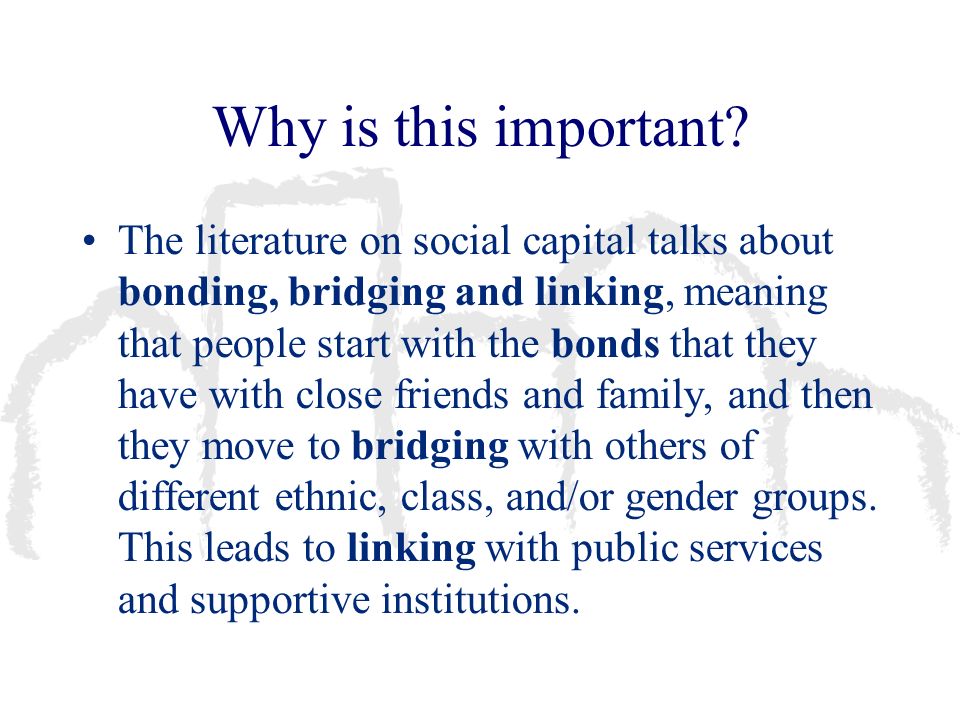 Why is this important?

• The literature on social capital talks about bonding, bridging and linking, meaning that people start with the bonds that they have with close friends and family, and then they move to bridging with others of different ethnic, class, and/or gender groups. This leads to linking with public services and supportive institutions.